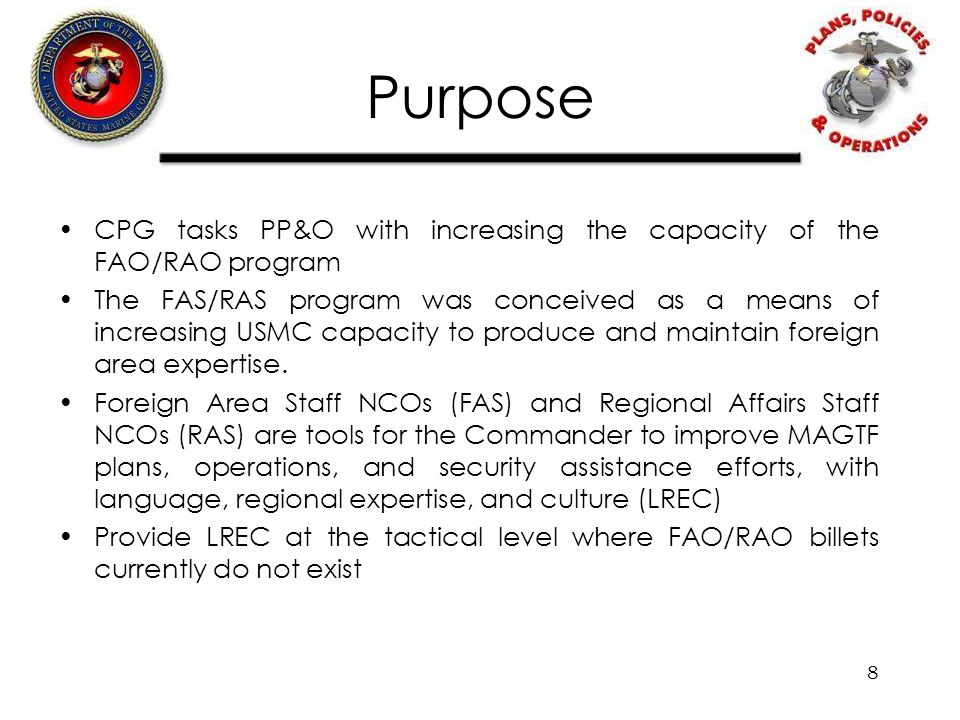 DEPARTMENT OF THE NAVY
UNITED STATES MARINE CORPS

Purpose

PLANS, POLICIES, & OPERATIONS

• CPG tasks PP&O with increasing the capacity of the FAO/RAO program
• The FAS/RAS program was conceived as a means of increasing USMC capacity to produce and maintain foreign area expertise.
• Foreign Area Staff NCOs (FAS) and Regional Affairs Staff NCOs (RAS) are tools for the Commander to improve MAGTF plans, operations, and security assistance efforts, with language, regional expertise, and culture (LREC)
• Provide LREC at the tactical level where FAO/RAO billets currently do not exist

8